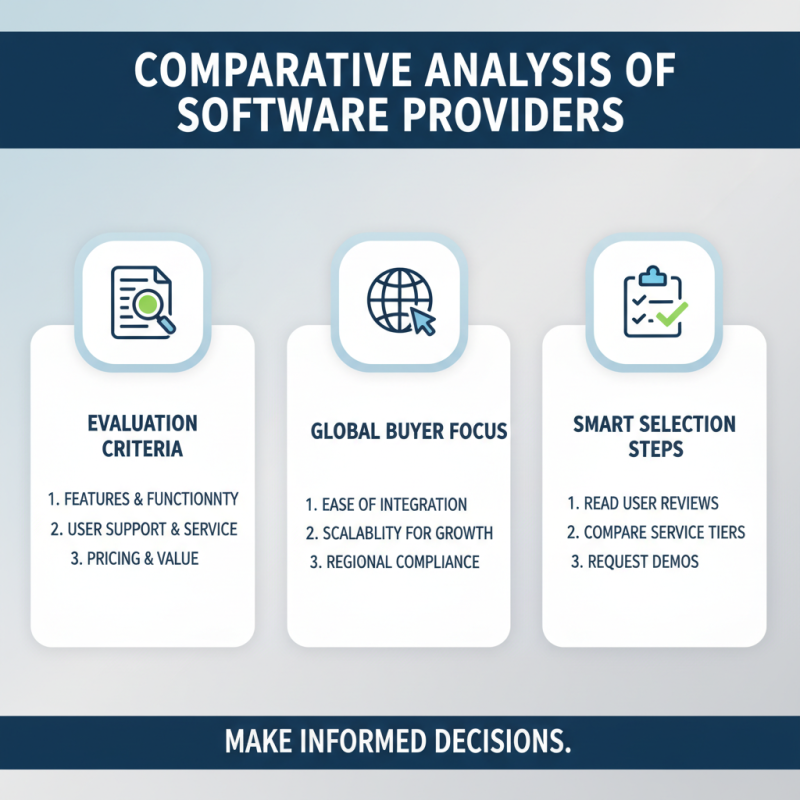 COMPARATIVE ANALYSIS OF SOFTWARE PROVIDERS

EVALUATION CRITERIA

1. FEATURES & FUNCTIONNTY
2. USER SUPPORT & SERVICE
3. PRICING & VALUE

GLOBAL BUYER FOCUS

1. EASE OF INTEGRATION
2. SCALABLITY FOR GROWTH
3. REGIONAL COMPLIANCE

SMART SELECTION STEPS

1. READ USER REVIEWS
2. COMPARE SERVICE TIERS
3. REQUEST DEMOS

MAKE INFORMED DECISIONS.